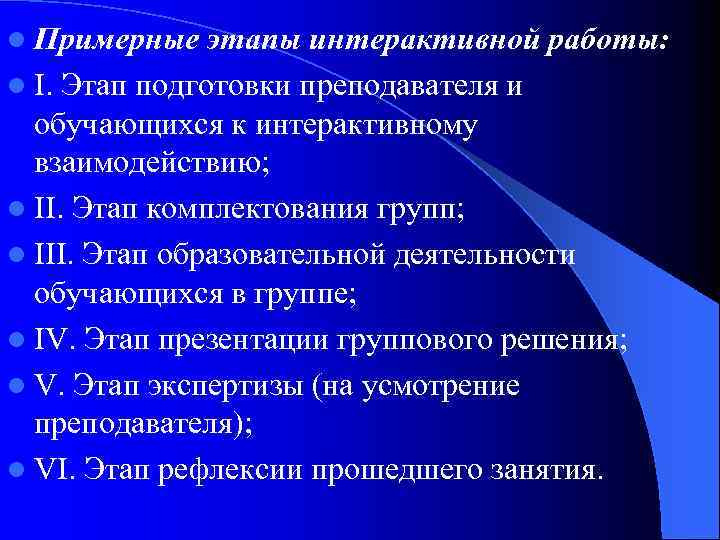 Примерные этапы интерактивной работы:

I. Этап подготовки преподавателя и обучающихся к интерактивному взаимодействию;

II. Этап комплектования групп;

III. Этап образовательной деятельности обучающихся в группе;

IV. Этап презентации группового решения;

V. Этап экспертизы (на усмотрение преподавателя);

VI. Этап рефлексии прошедшего занятия.